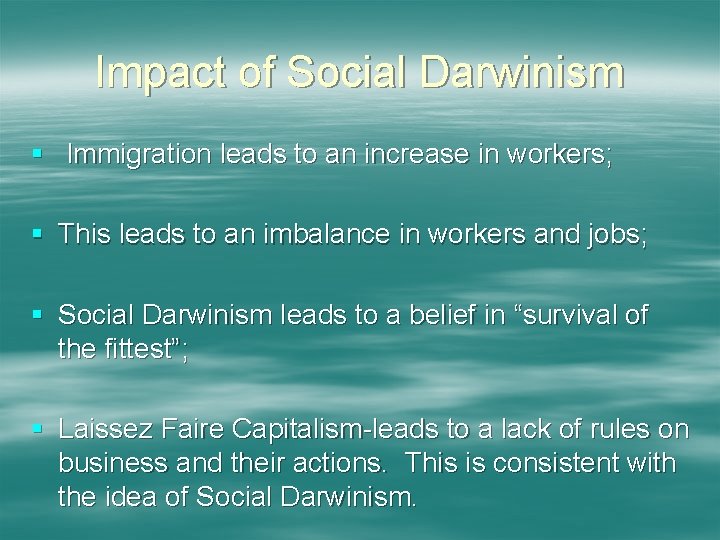 Impact of Social Darwinism

▪ Immigration leads to an increase in workers;

▪ This leads to an imbalance in workers and jobs;

▪ Social Darwinism leads to a belief in “survival of the fittest”;

▪ Laissez Faire Capitalism-leads to a lack of rules on business and their actions. This is consistent with the idea of Social Darwinism.